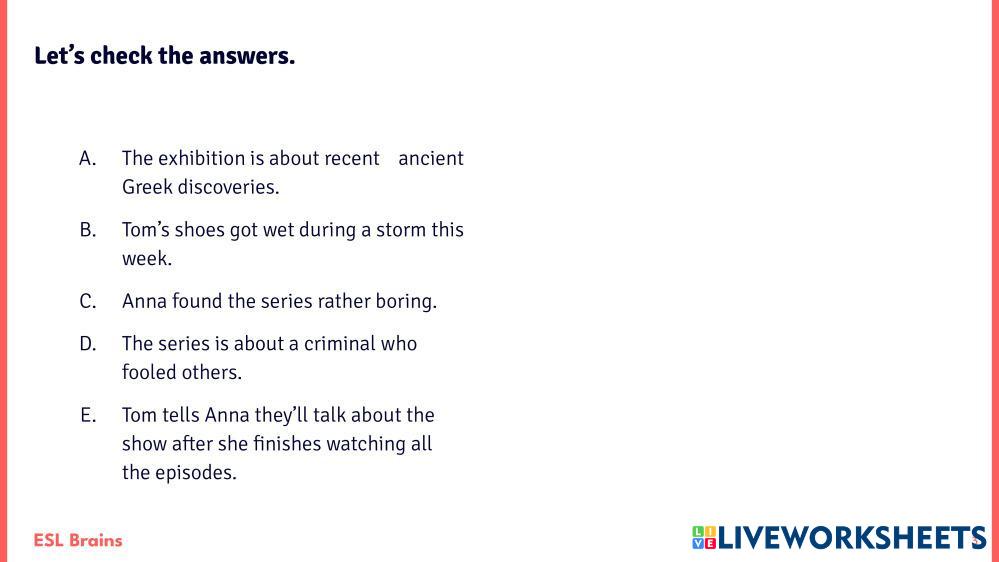 Let's check the answers.

A. The exhibition is about recent ancient Greek discoveries.

B. Tom's shoes got wet during a storm this week.

C. Anna found the series rather boring.

D. The series is about a criminal who fooled others.

E. Tom tells Anna they'll talk about the show after she finishes watching all the episodes.

ESL Brains

LIVEWORKSHEETS